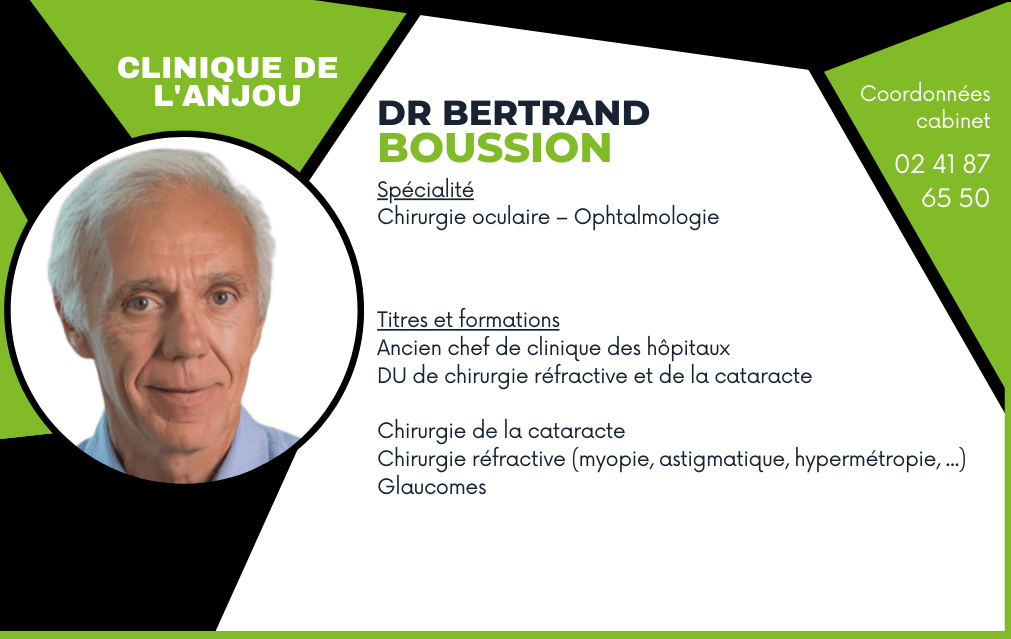 CLINIQUE DE L'ANJOU

DR BERTRAND BOUSSION

Spécialité
Chirurgie oculaire – Ophtalmologie

Titres et formations
Ancien chef de clinique des hôpitaux
DU de chirurgie réfractive et de la cataracte

Chirurgie de la cataracte
Chirurgie réfractive (myopie, astigmatique, hypermétropie, ...)
Glaucomes

Coordonnées cabinet

02 41 87 65 50